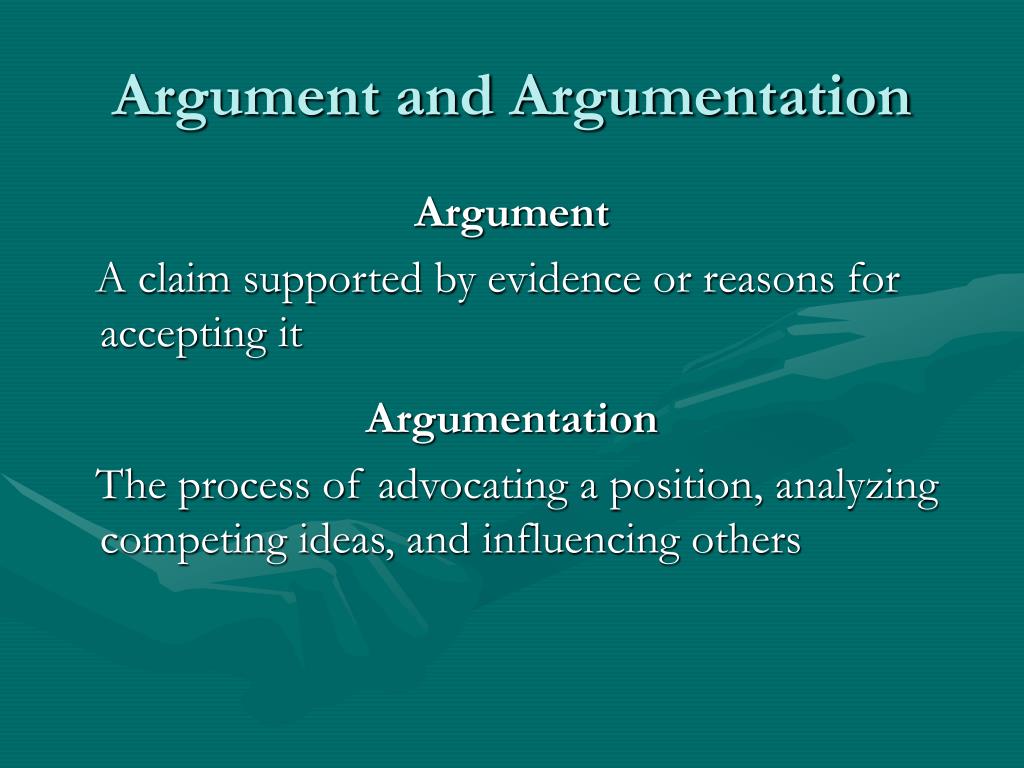 Argument and Argumentation

Argument

A claim supported by evidence or reasons for accepting it

Argumentation

The process of advocating a position, analyzing competing ideas, and influencing others